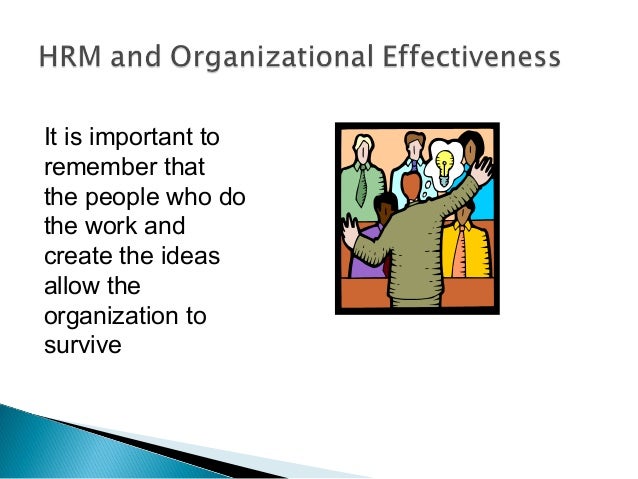 HRM and Organizational Effectiveness

It is important to remember that the people who do the work and create the ideas allow the organization to survive